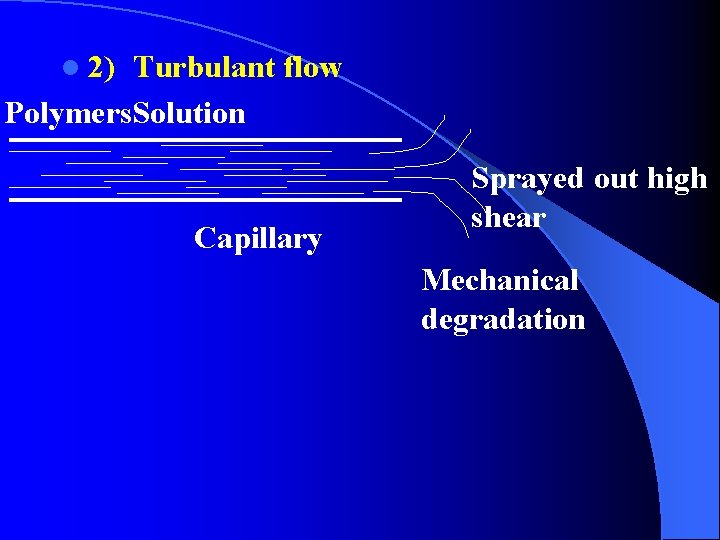 2) Turbulant flow

PolymersSolution

Sprayed out high shear

Capillary

Mechanical degradation